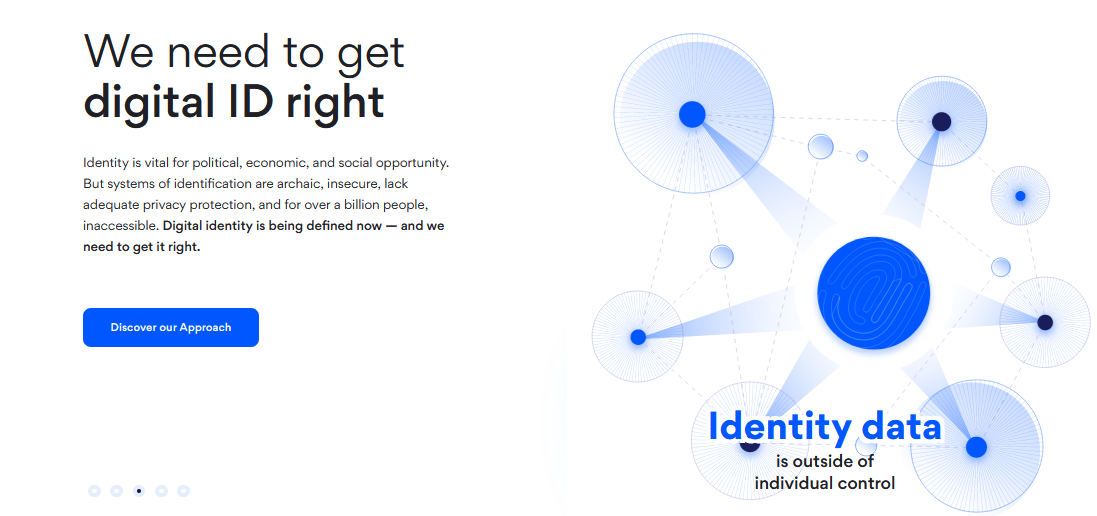 We need to get
digital ID right

Identity is vital for political, economic, and social opportunity. But systems of identification are archaic, insecure, lack adequate privacy protection, and for over a billion people, inaccessible. Digital identity is being defined now — and we need to get it right.

Discover our Approach

Identity data
is outside of
individual control